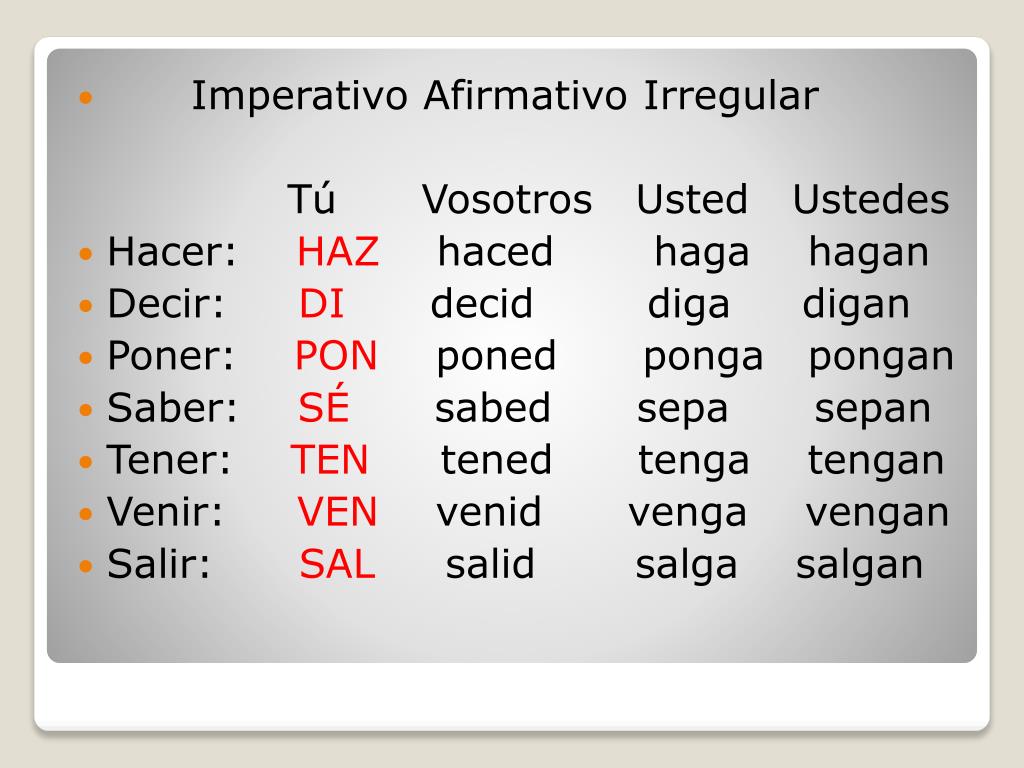 Imperativo Afirmativo Irregular

|  | Tú | Vosotros | Usted | Ustedes |
|---|---|---|---|---|
| Hacer: | HAZ | haced | haga | hagan |
| Decir: | DI | decid | diga | digan |
| Poner: | PON | poned | ponga | pongan |
| Saber: | SÉ | sabed | sepa | sepan |
| Tener: | TEN | tened | tenga | tengan |
| Venir: | VEN | venid | venga | vengan |
| Salir: | SAL | salid | salga | salgan |